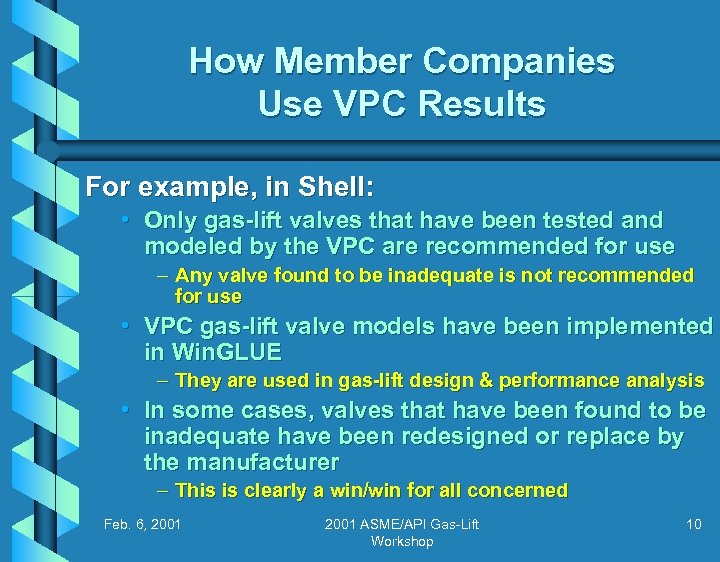 How Member Companies Use VPC Results

For example, in Shell:

• Only gas-lift valves that have been tested and modeled by the VPC are recommended for use

– Any valve found to be inadequate is not recommended for use

• VPC gas-lift valve models have been implemented in WinGLUE

– They are used in gas-lift design & performance analysis

• In some cases, valves that have been found to be inadequate have been redesigned or replace by the manufacturer

– This is clearly a win/win for all concerned

Feb. 6, 2001

2001 ASME/API Gas-Lift Workshop

10